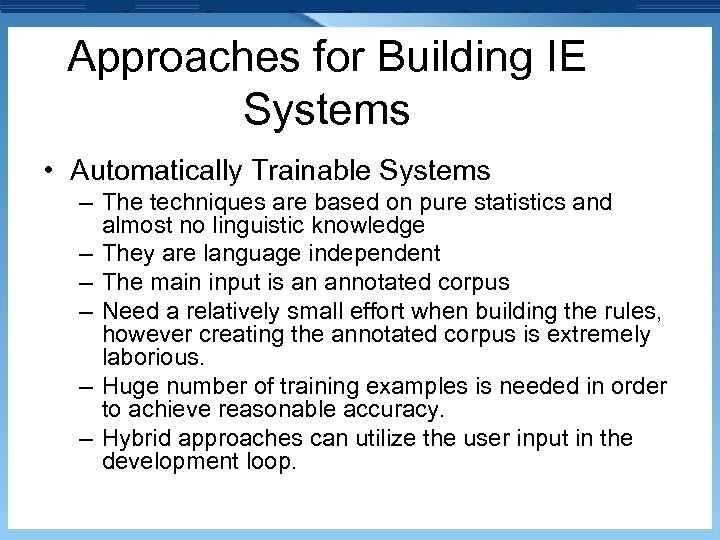 Approaches for Building IE Systems

• Automatically Trainable Systems
 – The techniques are based on pure statistics and almost no linguistic knowledge
 – They are language independent
 – The main input is an annotated corpus
 – Need a relatively small effort when building the rules, however creating the annotated corpus is extremely laborious.
 – Huge number of training examples is needed in order to achieve reasonable accuracy.
 – Hybrid approaches can utilize the user input in the development loop.